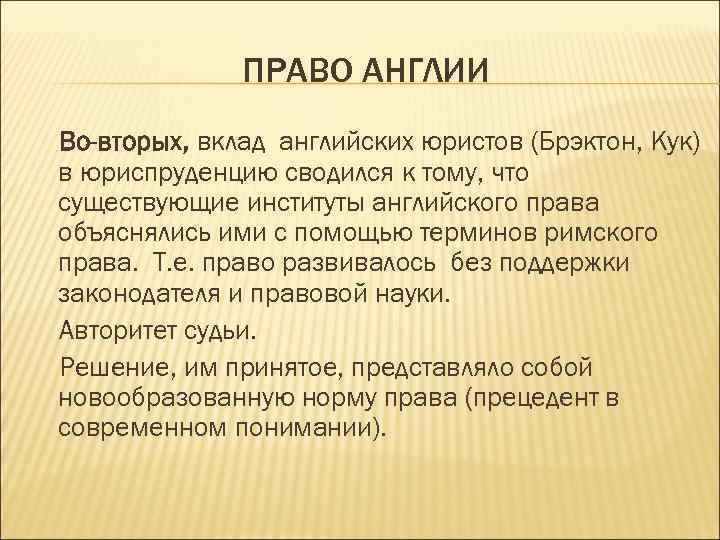 ПРАВО АНГЛИИ

Во-вторых, вклад английских юристов (Брэктон, Кук) в юриспруденцию сводился к тому, что существующие институты английского права объяснялись ими с помощью терминов римского права. Т.е. право развивалось без поддержки законодателя и правовой науки.

Авторитет судьи.

Решение, им принятое, представляло собой новообразованную норму права (прецедент в современном понимании).